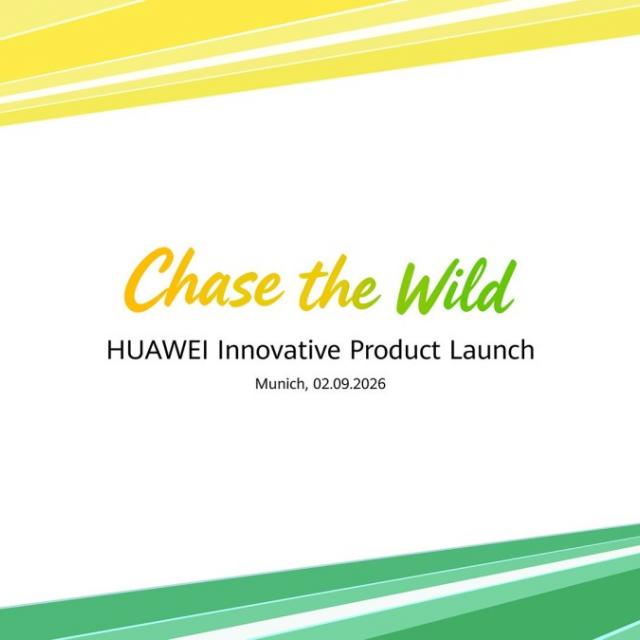 Chase the Wild

HUAWEI Innovative Product Launch

Munich, 02.09.2026